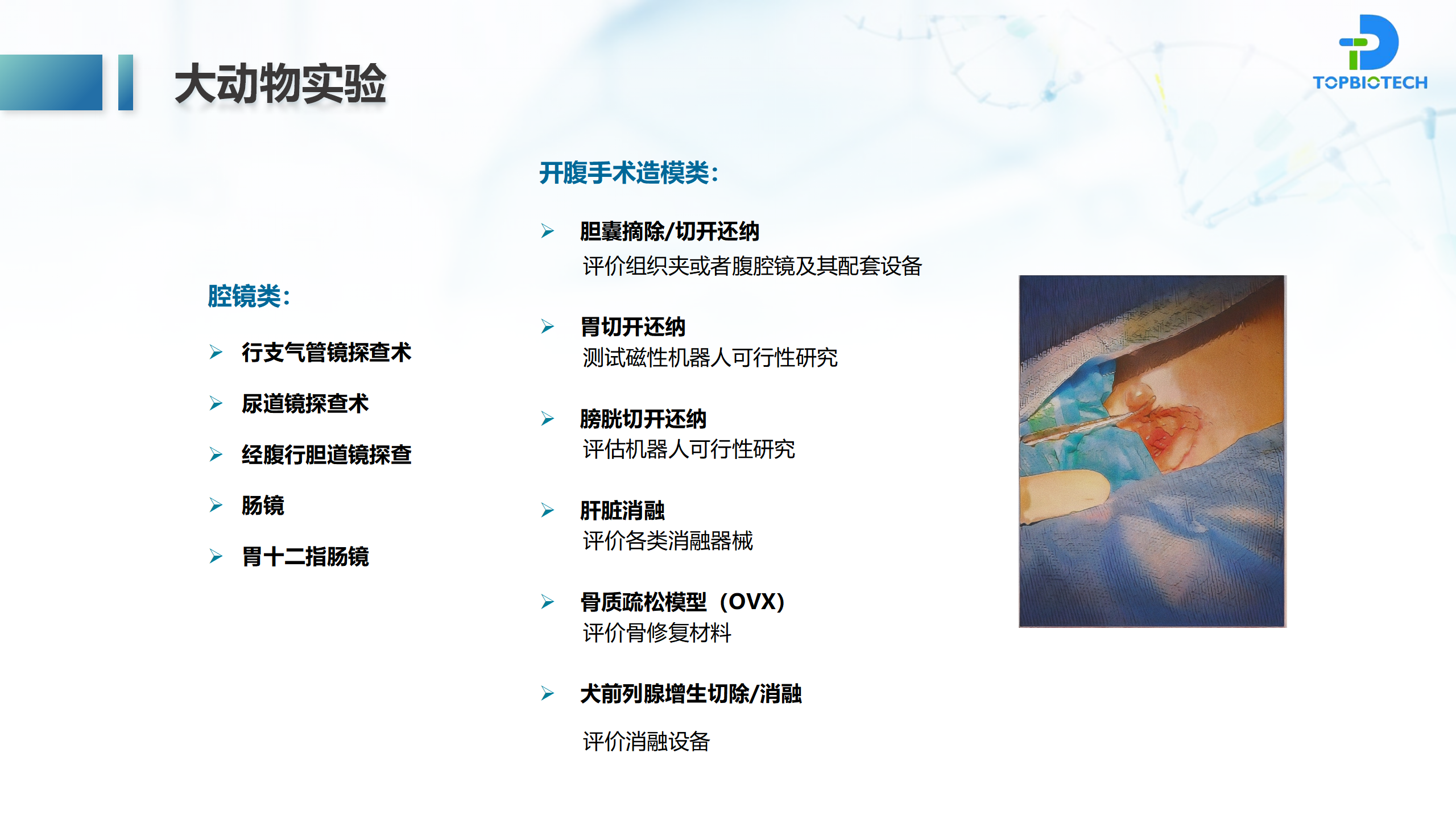 大动物实验

TOPBIOTECH

腔镜类:

➢ 行支气管镜探查术

➢ 尿道镜探查术

➢ 经腹行胆道镜探查

➢ 肠镜

➢ 胃十二指肠镜

开腹手术造模类:

➢ 胆囊摘除/切开还纳
评价组织夹或者腹腔镜及其配套设备

➢ 胃切开还纳
测试磁性机器人可行性研究

➢ 膀胱切开还纳
评估机器人可行性研究

➢ 肝脏消融
评价各类消融器械

➢ 骨质疏松模型（OVX）
评价骨修复材料

➢ 犬前列腺增生切除/消融

评价消融设备